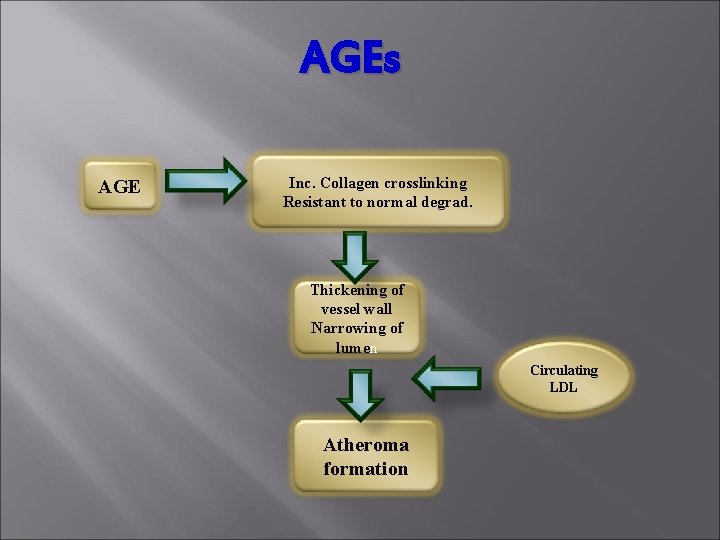 AGEs

AGE

Inc. Collagen crosslinking
Resistant to normal degrad.

Thickening of vessel wall
Narrowing of lumen

Circulating LDL

Atheroma formation